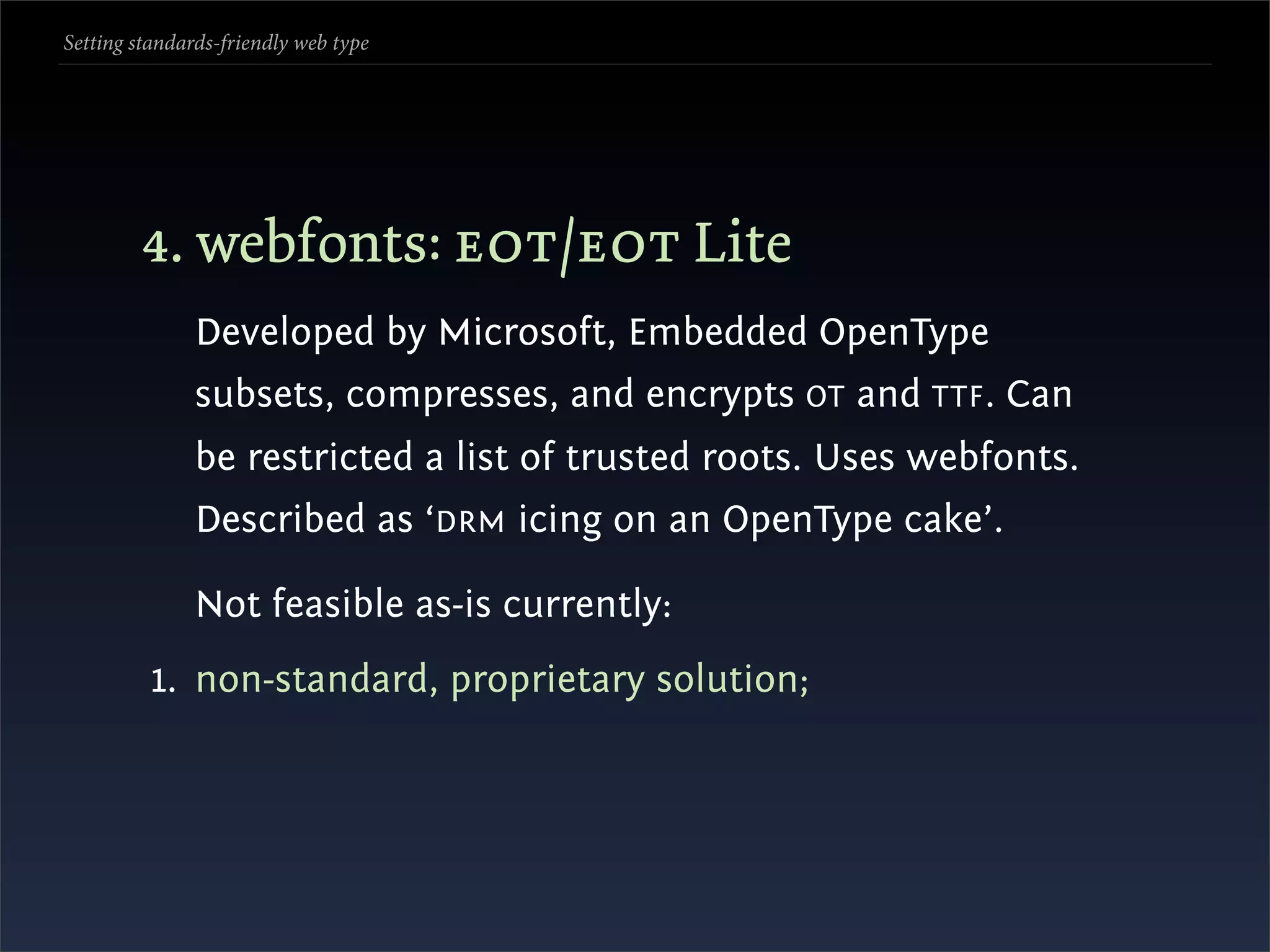 Setting standards-friendly web type

4. webfonts: EOT/EOT Lite

Developed by Microsoft, Embedded OpenType subsets, compresses, and encrypts OT and TTF. Can be restricted a list of trusted roots. Uses webfonts. Described as ‘DRM icing on an OpenType cake’.

Not feasible as-is currently:

1. non-standard, proprietary solution;